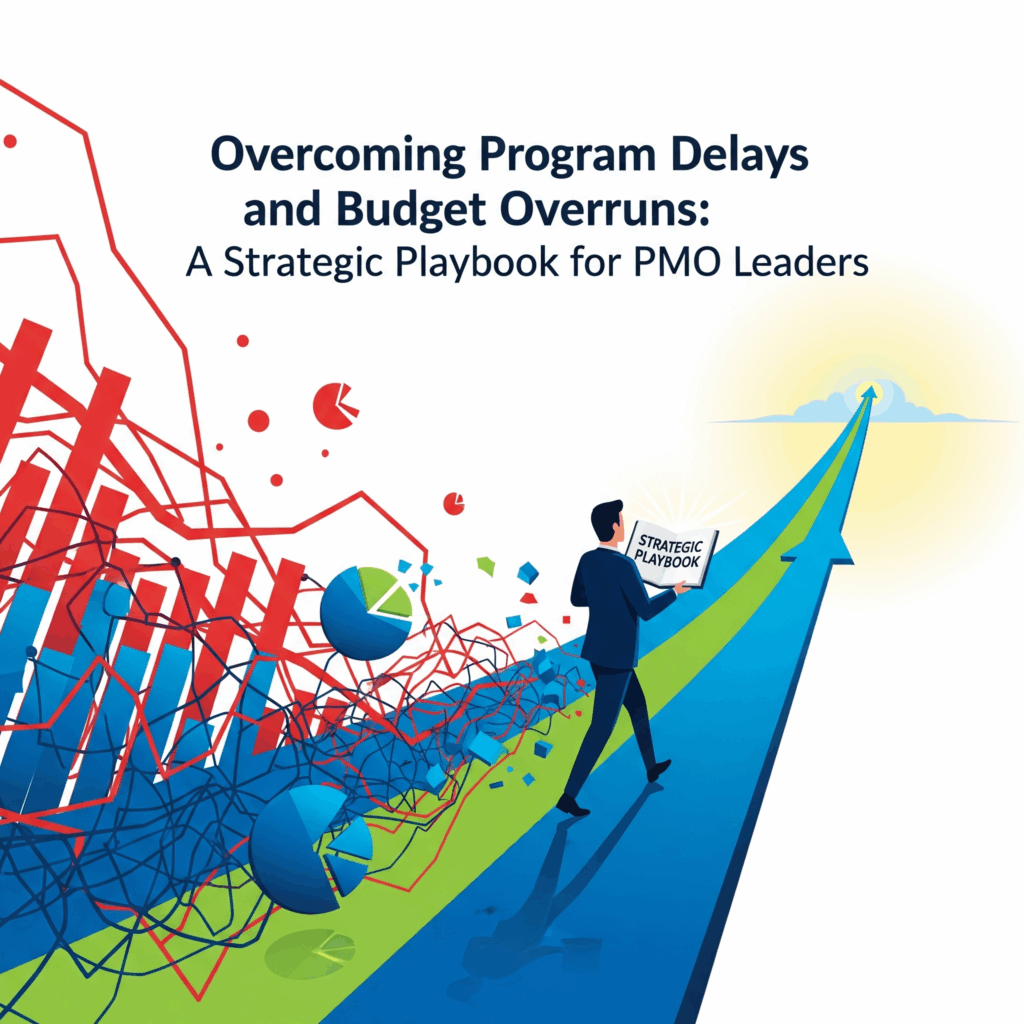 Overcoming Program Delays and Budget Overruns:
A Strategic Playbook for PMO Leaders

STRATEGIC PLAYBOOK